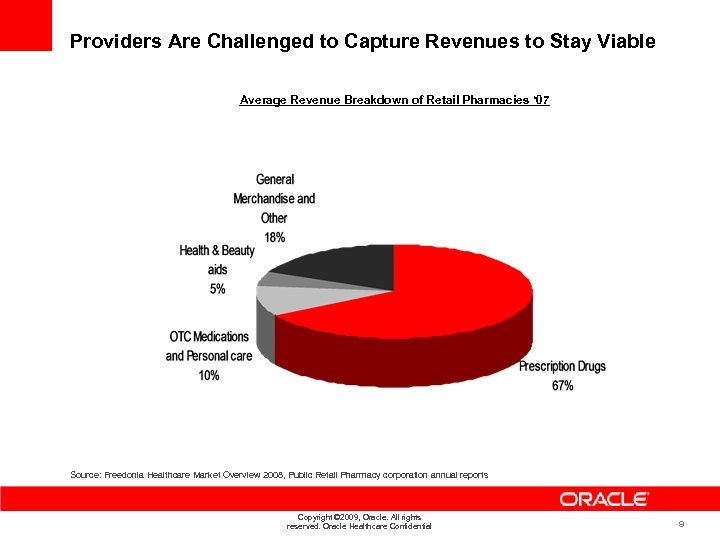 Providers Are Challenged to Capture Revenues to Stay Viable

Average Revenue Breakdown of Retail Pharmacies '07

General Merchandise and Other 18%

Health & Beauty aids 5%

OTC Medications and Personal care 10%

Prescription Drugs 67%

Source: Freedonia Healthcare Market Overview 2008, Public Retail Pharmacy corporation annual reports

ORACLE

Copyright ©2009, Oracle. All rights reserved. Oracle Healthcare Confidential

9